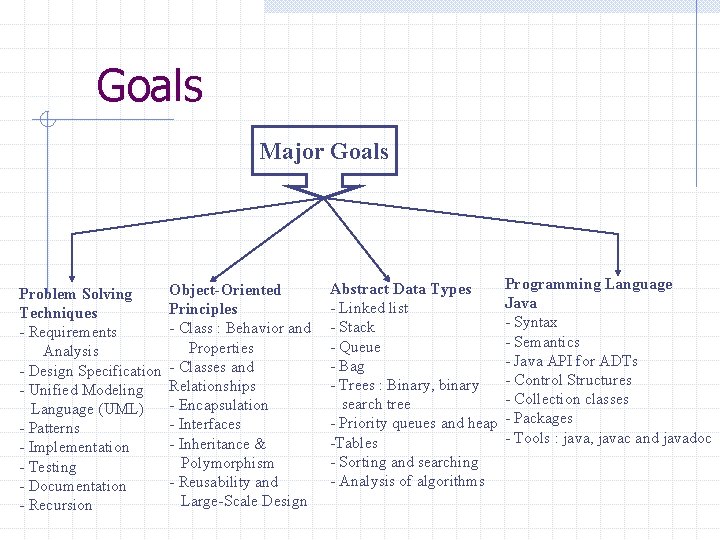 Goals

Major Goals

Problem Solving Techniques
- Requirements Analysis
- Design Specification
- Unified Modeling Language (UML)
- Patterns
- Implementation
- Testing
- Documentation
- Recursion

Object-Oriented Principles
- Class : Behavior and Properties
- Classes and Relationships
- Encapsulation
- Interfaces
- Inheritance & Polymorphism
- Reusability and Large-Scale Design

Abstract Data Types
- Linked list
- Stack
- Queue
- Bag
- Trees : Binary, binary search tree
- Priority queues and heap
-Tables
- Sorting and searching
- Analysis of algorithms

Programming Language Java
- Syntax
- Semantics
- Java API for ADTs
- Control Structures
- Collection classes
- Packages
- Tools : java, javac and javadoc